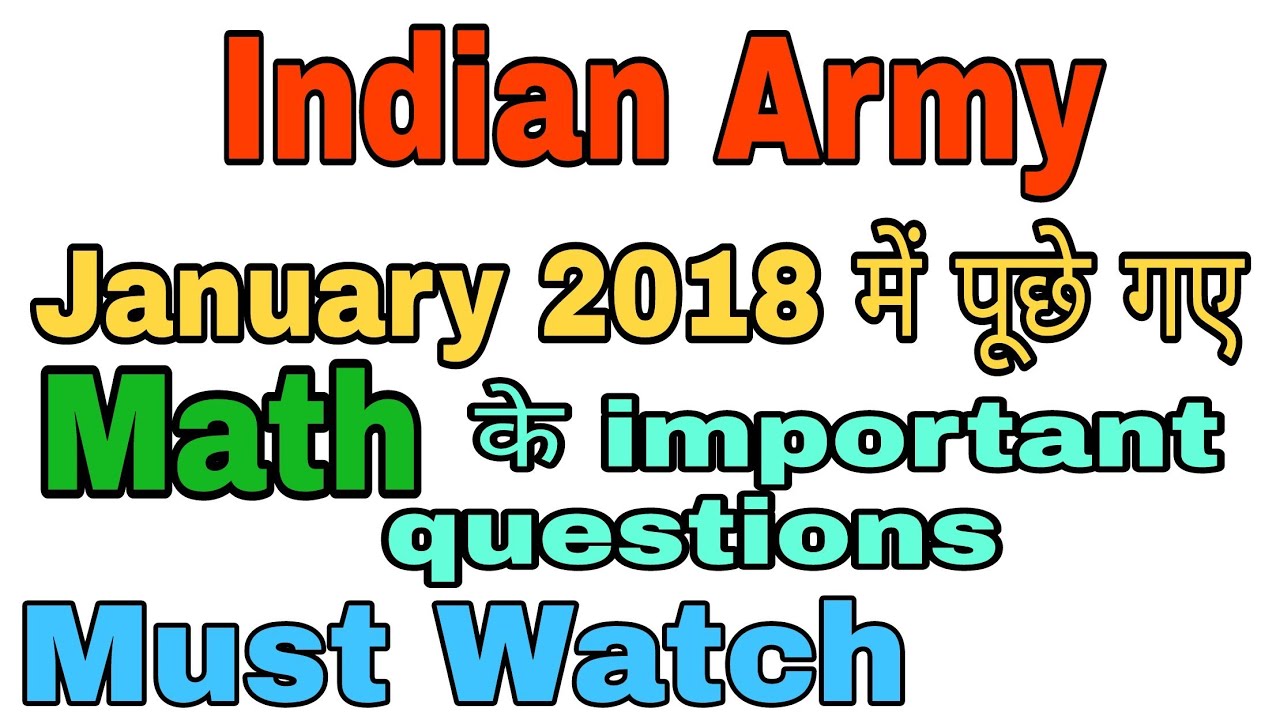 Indian Army
January 2018 में पूछे गए
Math के important questions
Must Watch